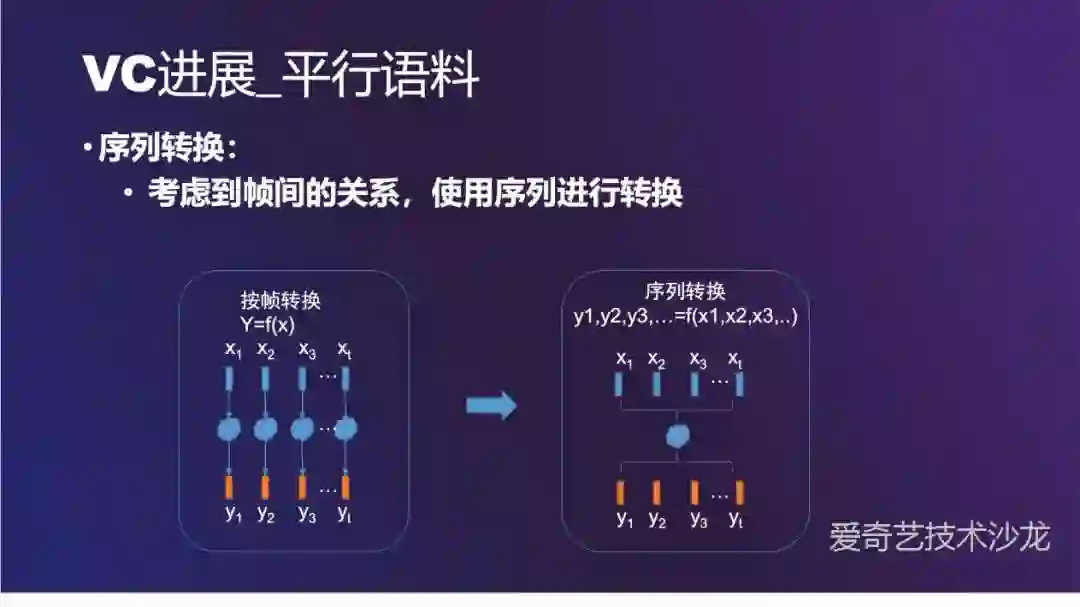 VC进展_平行语料

• 序列转换：

• 考虑到帧间的关系，使用序列进行转换

按帧转换
Y=f(x)

$x_1$ $x_2$ $x_3$ … $x_t$

$y_1$ $y_2$ $y_3$ … $y_t$

序列转换
y1,y2,y3,…=f(x1,x2,x3,..)

$x_1$ $x_2$ $x_3$ … $x_t$

$y_1$ $y_2$ $y_3$ … $y_t$

爱奇艺技术沙龙